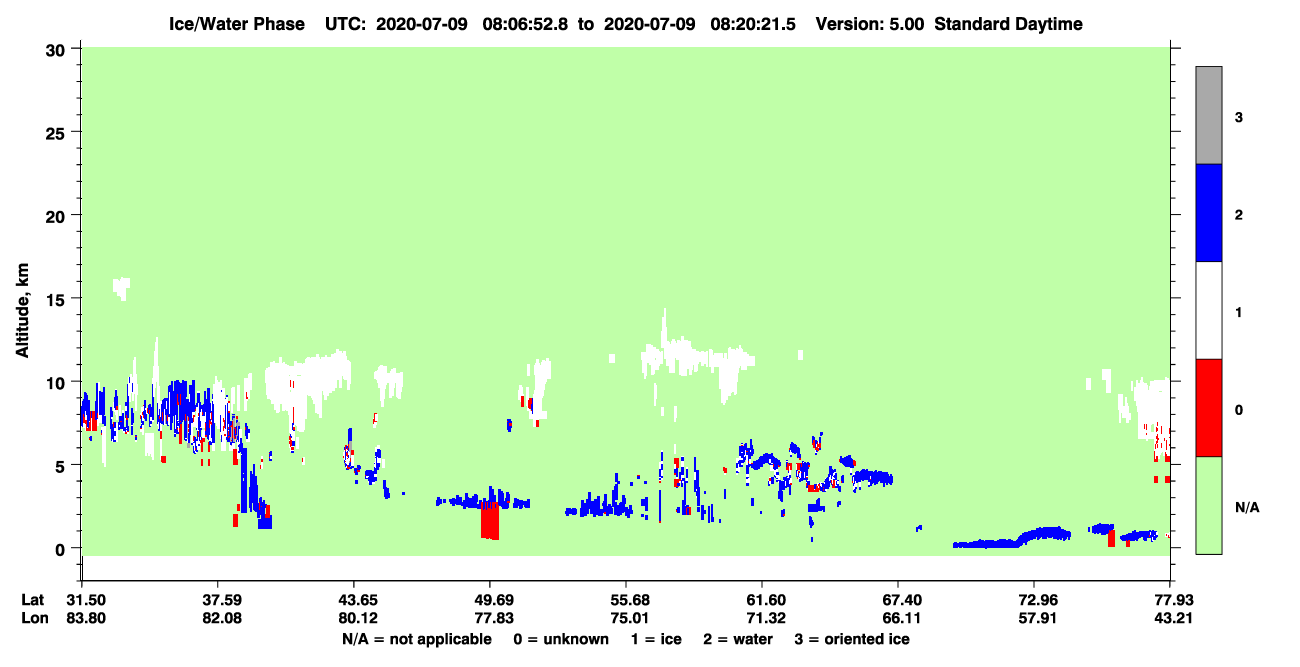 Ice/Water Phase UTC: 2020-07-09 08:06:52.8 to 2020-07-09 08:20:21.5 Version: 5.00 Standard Daytime

Altitude, km

30
25
20
15
10
5
0

3
2
1
0
N/A

| Lat | 31.50 | 37.59 | 43.65 | 49.69 | 55.68 | 61.60 | 67.40 | 72.96 | 77.93 |
|---|---|---|---|---|---|---|---|---|---|
| Lon | 83.80 | 82.08 | 80.12 | 77.83 | 75.01 | 71.32 | 66.11 | 57.91 | 43.21 |

N/A = not applicable 0 = unknown 1 = ice 2 = water 3 = oriented ice